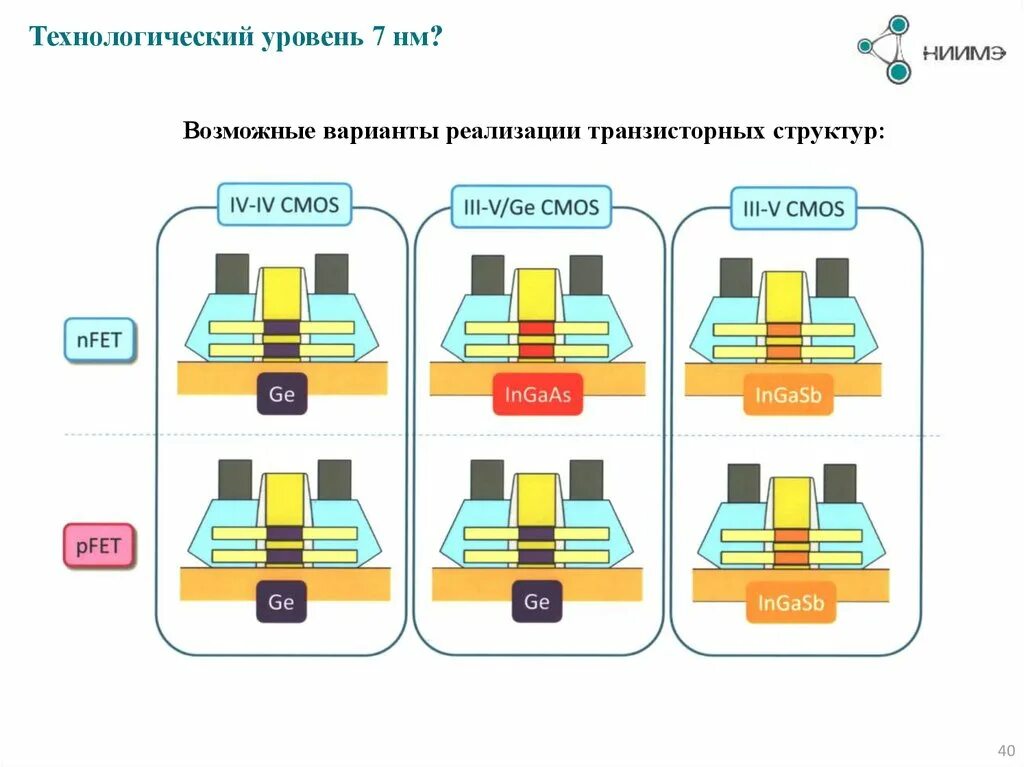 Технологический уровень 7 нм?

НИИМЭ

Возможные варианты реализации транзисторных структур:

IV-IV CMOS

III-V/Ge CMOS

III-V CMOS

nFET

Ge

InGaAs

InGaSb

pFET

Ge

Ge

InGaSb

40